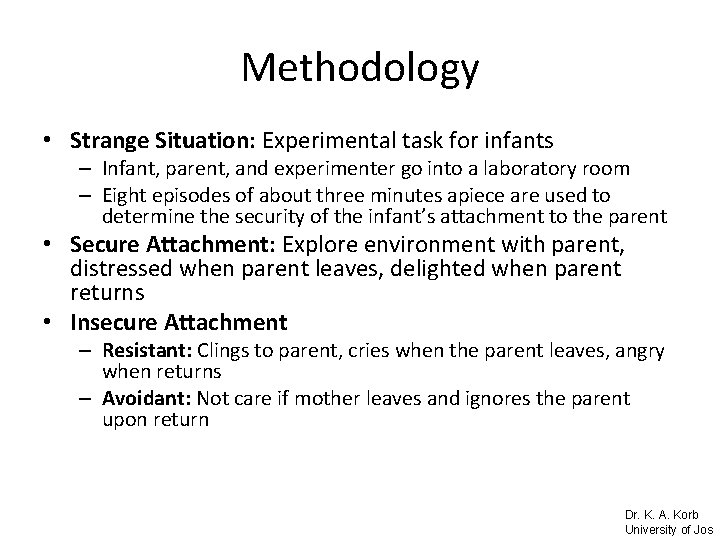 Methodology

• **Strange Situation:** Experimental task for infants
 – Infant, parent, and experimenter go into a laboratory room
 – Eight episodes of about three minutes apiece are used to determine the security of the infant's attachment to the parent
• **Secure Attachment:** Explore environment with parent, distressed when parent leaves, delighted when parent returns
• **Insecure Attachment**
 – **Resistant:** Clings to parent, cries when the parent leaves, angry when returns
 – **Avoidant:** Not care if mother leaves and ignores the parent upon return

Dr. K. A. Korb
University of Jos